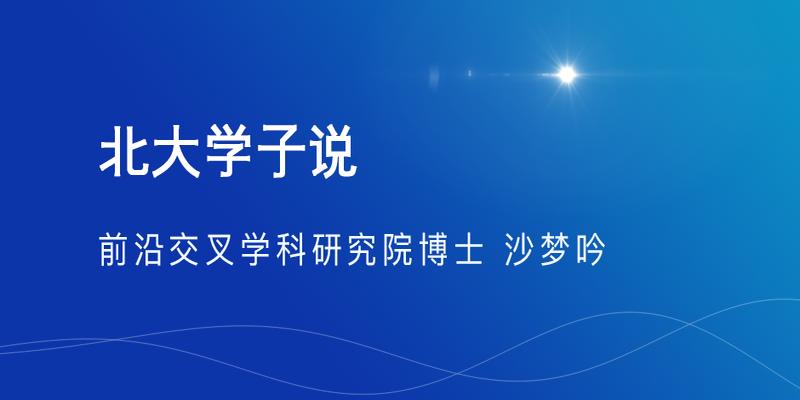 北大学子说

前沿交叉学科研究院博士 沙梦吟